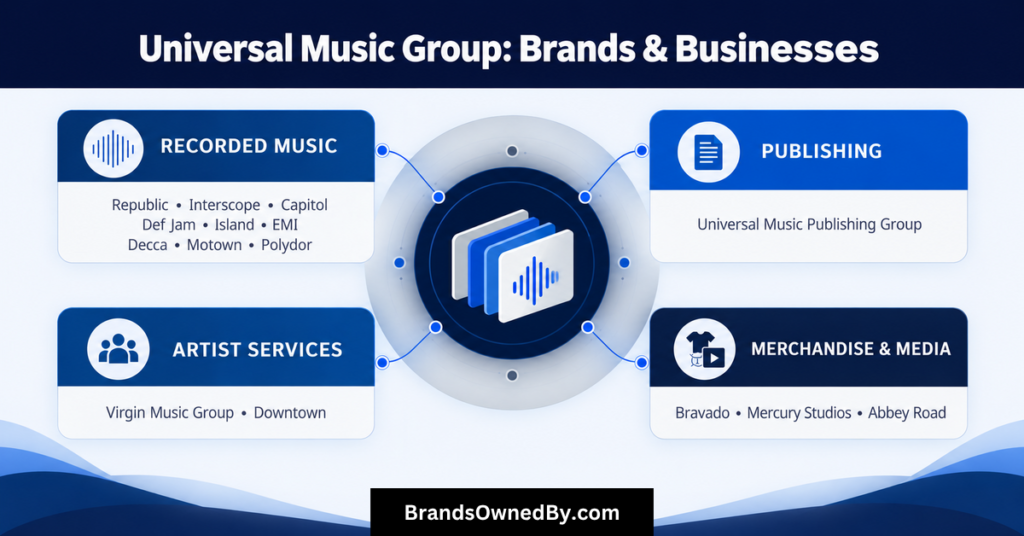 Universal Music Group: Brands & Businesses

RECORDED MUSIC

Republic • Interscope • Capitol
Def Jam • Island • EMI
Decca • Motown • Polydor

PUBLISHING

Universal Music Publishing Group

ARTIST SERVICES

Virgin Music Group • Downtown

MERCHANDISE & MEDIA

Bravado • Mercury Studios • Abbey Road

BrandsOwnedBy.com